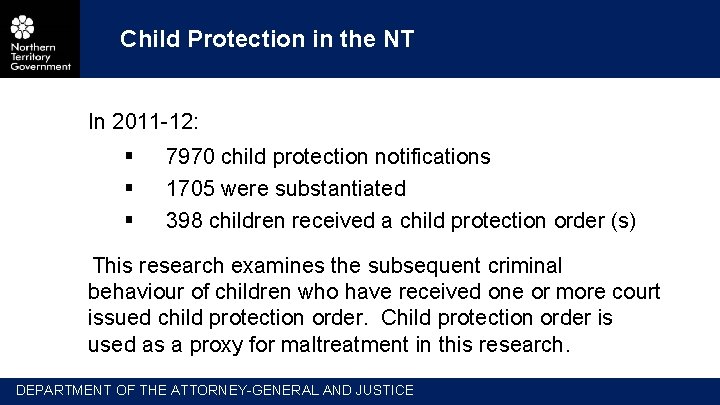 Northern Territory Government

Child Protection in the NT

In 2011-12:

▪ 7970 child protection notifications
▪ 1705 were substantiated
▪ 398 children received a child protection order (s)

This research examines the subsequent criminal behaviour of children who have received one or more court issued child protection order. Child protection order is used as a proxy for maltreatment in this research.

DEPARTMENT OF THE ATTORNEY-GENERAL AND JUSTICE